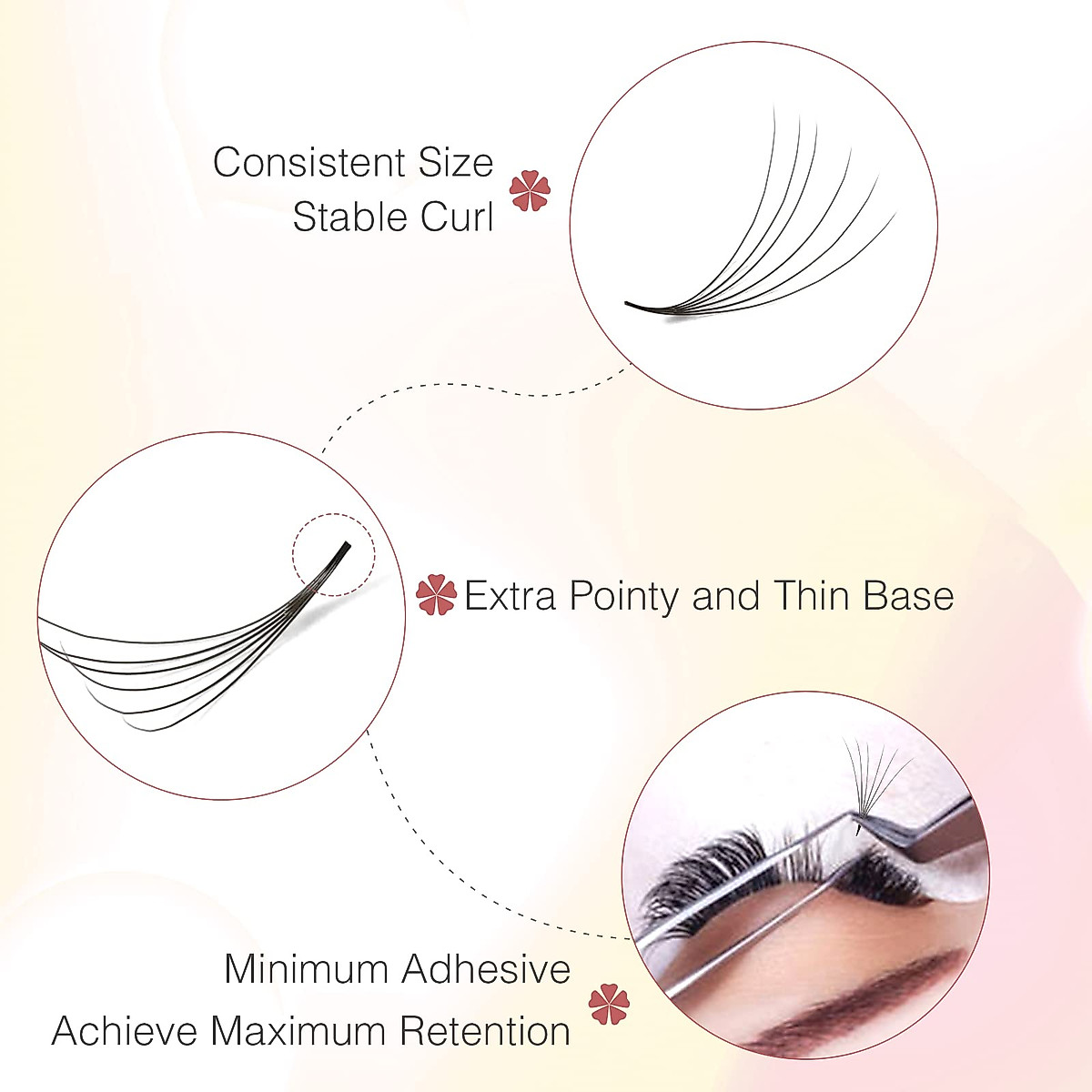 Consistent Size
Stable Curl

Extra Pointy and Thin Base

Minimum Adhesive
Achieve Maximum Retention